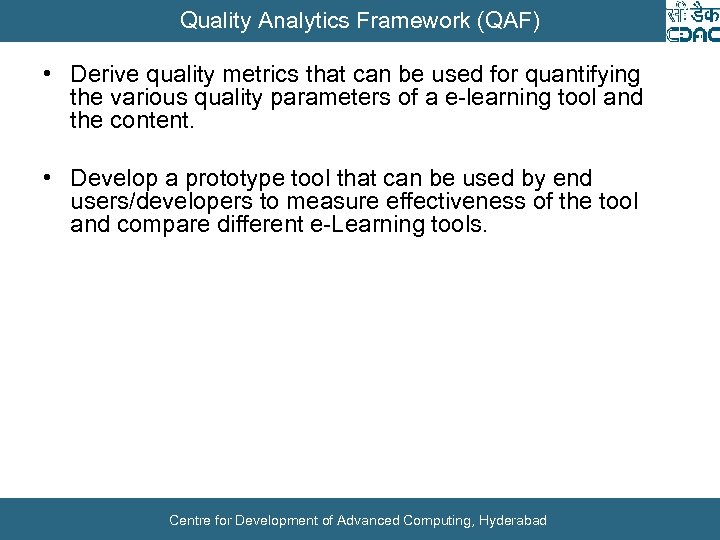 Quality Analytics Framework (QAF)

सी डैक
CDAC

• Derive quality metrics that can be used for quantifying the various quality parameters of a e-learning tool and the content.

• Develop a prototype tool that can be used by end users/developers to measure effectiveness of the tool and compare different e-Learning tools.

Centre for Development of Advanced Computing, Hyderabad